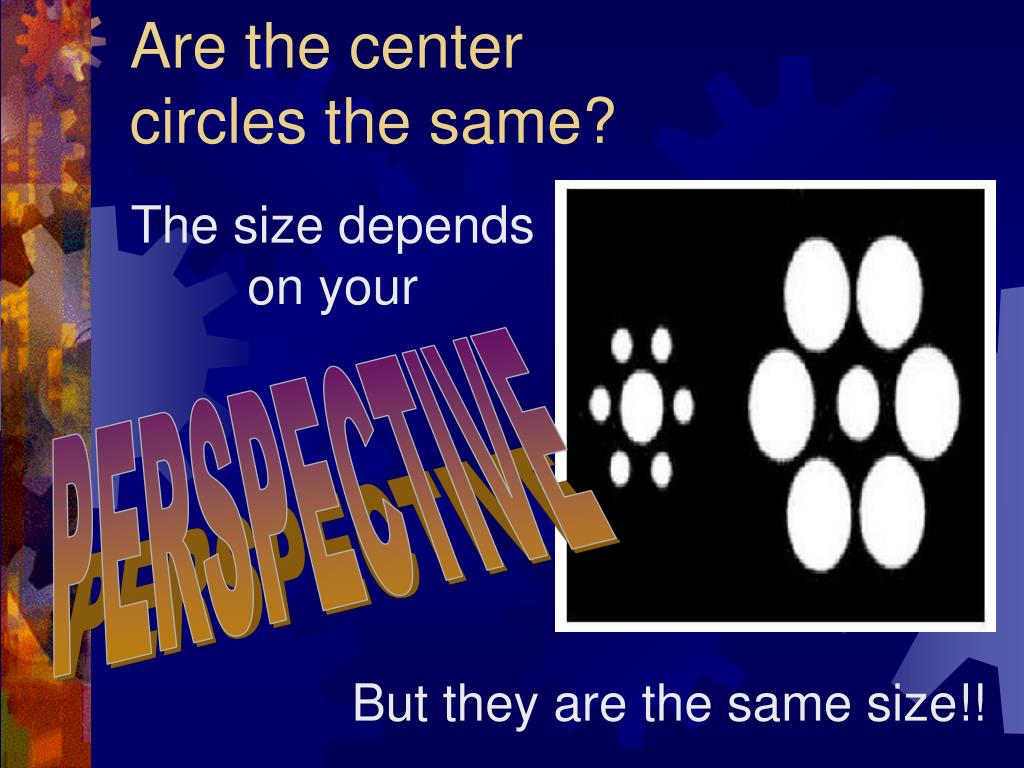 Are the center circles the same?

The size depends on your

PERSPECTIVE

But they are the same size!!